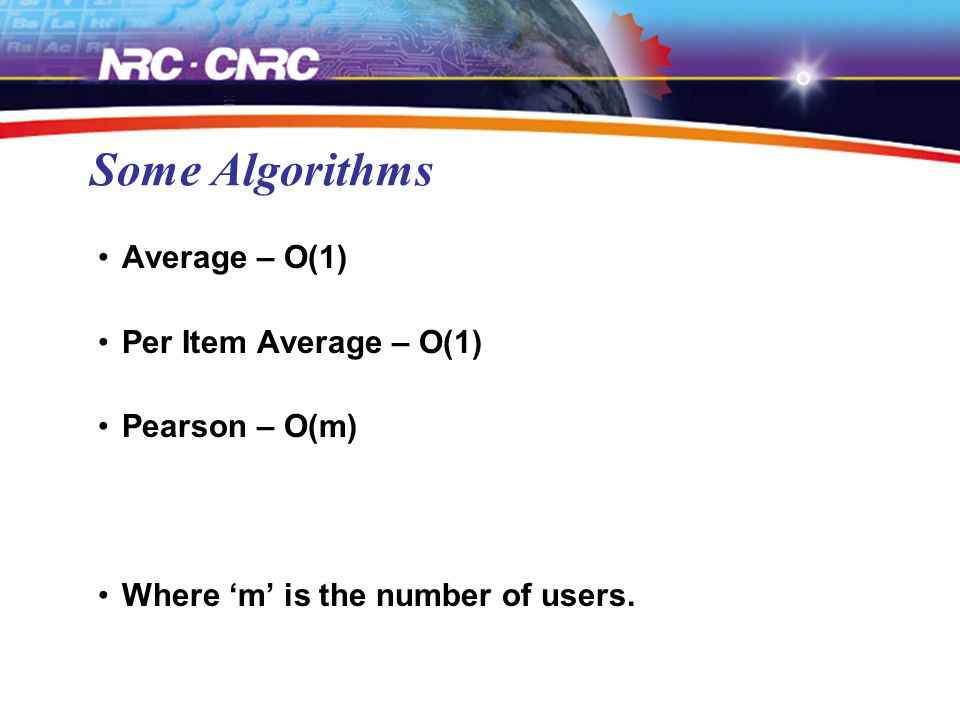 NRC · CNRC

Some Algorithms

• Average – O(1)

• Per Item Average – O(1)

• Pearson – O(m)

• Where ‘m’ is the number of users.